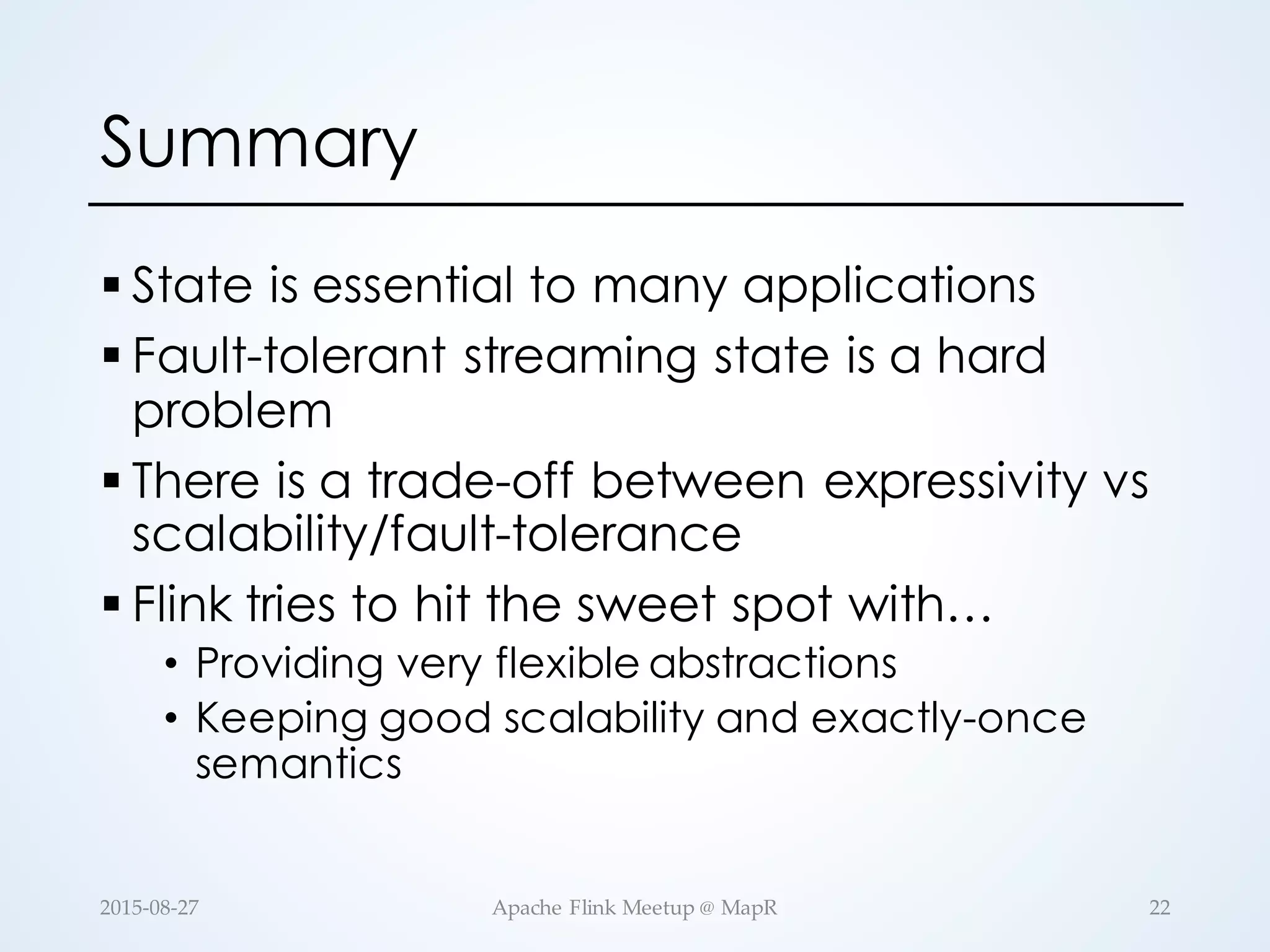 Summary

▪ State is essential to many applications

▪ Fault-tolerant streaming state is a hard problem

▪ There is a trade-off between expressivity vs scalability/fault-tolerance

▪ Flink tries to hit the sweet spot with…

• Providing very flexible abstractions

• Keeping good scalability and exactly-once semantics

2015-08-27

Apache Flink Meetup @ MapR

22